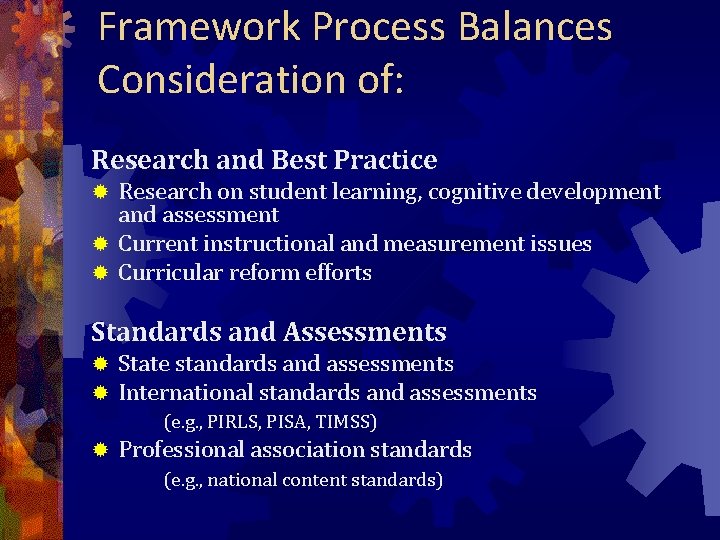 Framework Process Balances Consideration of:

Research and Best Practice
Research on student learning, cognitive development and assessment
Current instructional and measurement issues
Curricular reform efforts

Standards and Assessments
State standards and assessments
International standards and assessments
(e.g., PIRLS, PISA, TIMSS)
Professional association standards
(e.g., national content standards)